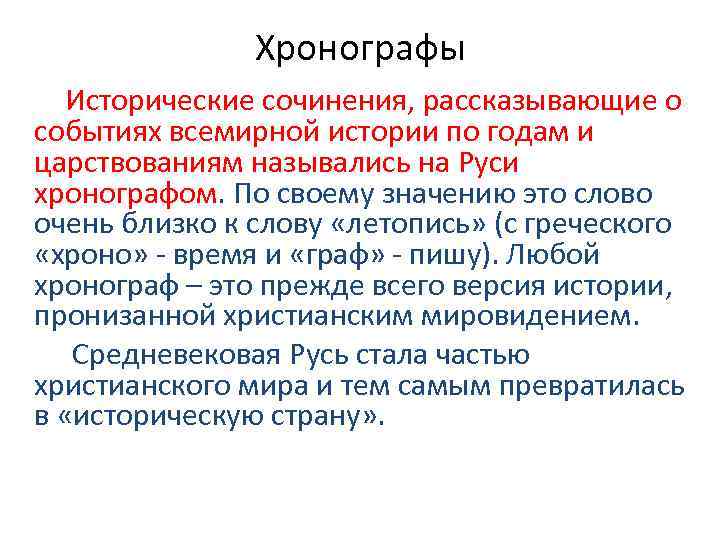 Хронографы

Исторические сочинения, рассказывающие о событиях всемирной истории по годам и царствованиям назывались на Руси хронографом. По своему значению это слово очень близко к слову «летопись» (с греческого «хроно» - время и «граф» - пишу). Любой хронограф – это прежде всего версия истории, пронизанной христианским мировидением.

Средневековая Русь стала частью христианского мира и тем самым превратилась в «историческую страну».